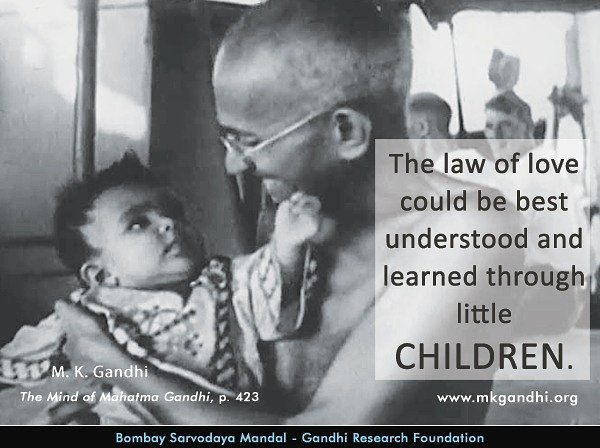 The law of love could be best understood and learned through little CHILDREN.

M. K. Gandhi
The Mind of Mahatma Gandhi, p. 423

www.mkgandhi.org

Bombay Sarvodaya Mandal - Gandhi Research Foundation